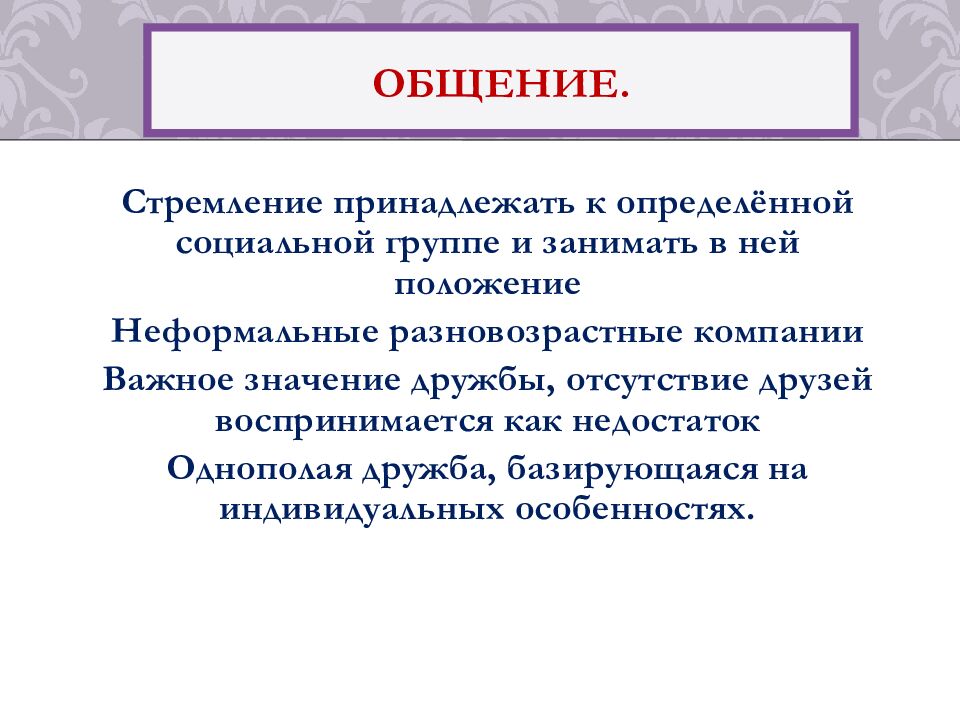 ОБЩЕНИЕ.

Стремление принадлежать к определённой социальной группе и занимать в ней положение

Неформальные разновозрастные компании

Важное значение дружбы, отсутствие друзей воспринимается как недостаток

Однополая дружба, базирующаяся на индивидуальных особенностях.